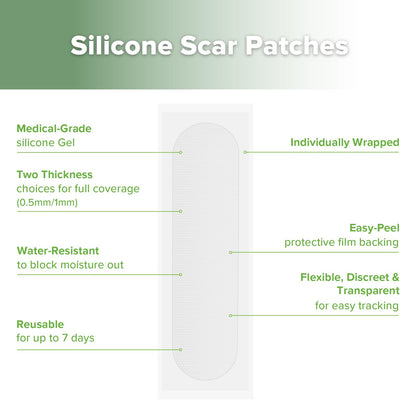 Silicone Scar Patches

Medical-Grade
silicone Gel

Two Thickness
choices for full coverage
(0.5mm/1mm)

Water-Resistant
to block moisture out

Reusable
for up to 7 days

Individually Wrapped

Easy-Peel
protective film backing

Flexible, Discreet & Transparent
for easy tracking